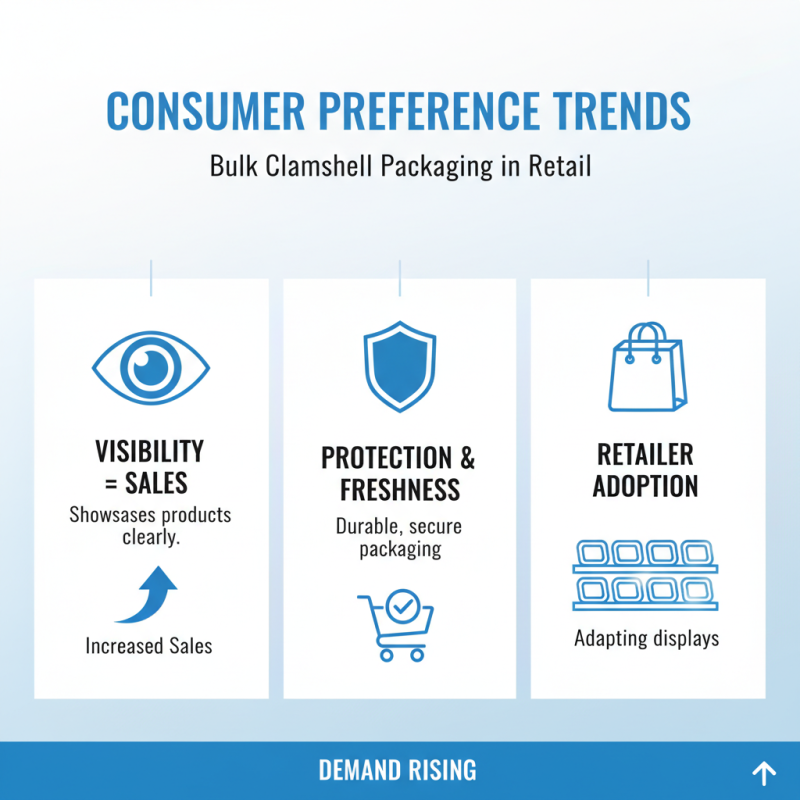 CONSUMER PREFERENCE TRENDS

Bulk Clamshell Packaging in Retail

VISIBILITY = SALES

Showsases products clearly.

Increased Sales

PROTECTION & FRESHNESS

Durable, secure packaging

RETAILER ADOPTION

Adapting displays

DEMAND RISING